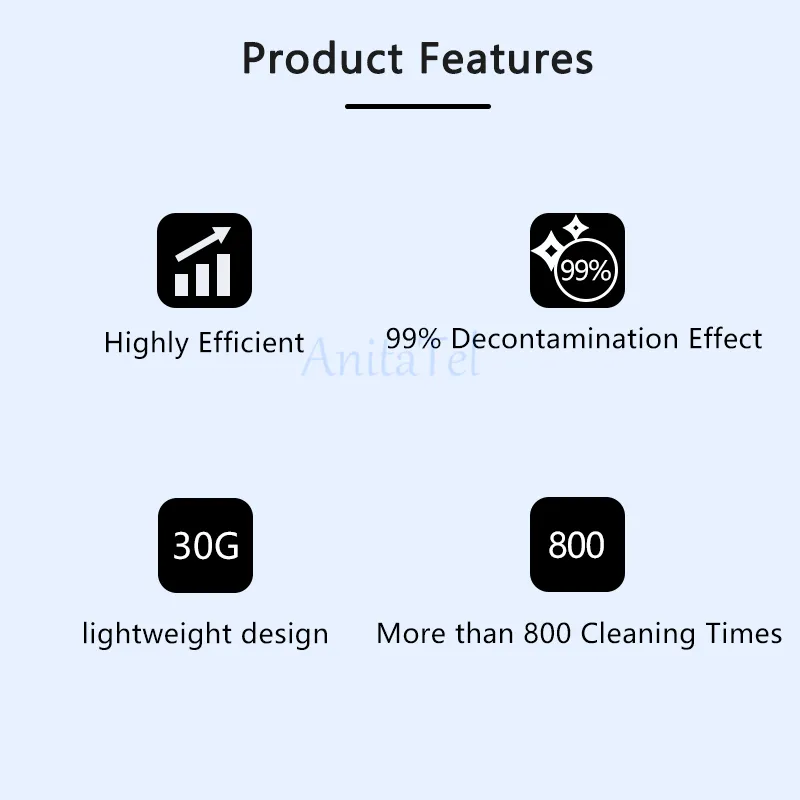 Product Features

Highly Efficient

99%

99% Decontamination Effect

AnitaTel

30G

lightweight design

800

More than 800 Cleaning Times